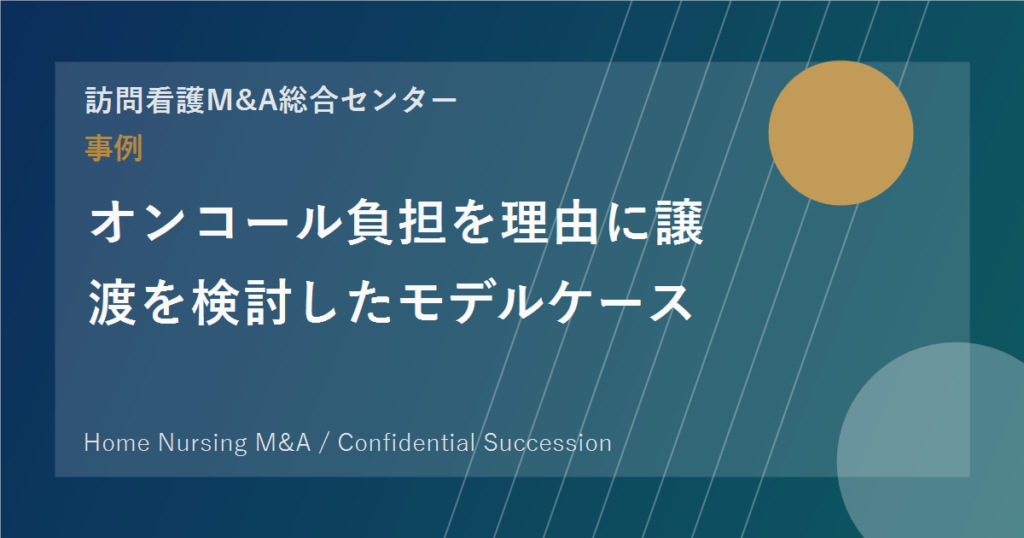 訪問看護M&A総合センター

事例

オンコール負担を理由に譲渡を検討したモデルケース

Home Nursing M&A / Confidential Succession